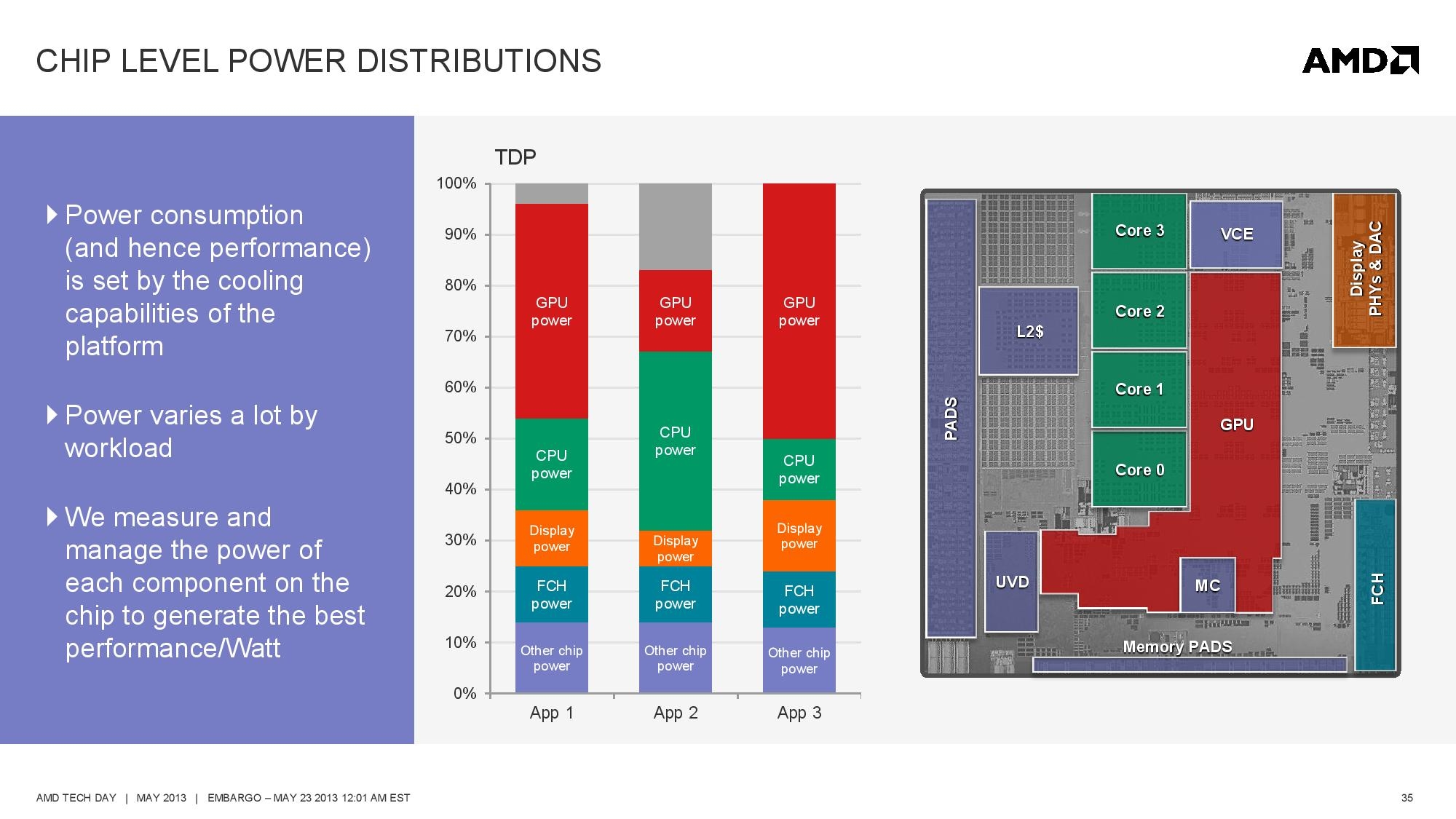 CHIP LEVEL POWER DISTRIBUTIONS

AMD

Power consumption (and hence performance) is set by the cooling capabilities of the platform

Power varies a lot by workload

We measure and manage the power of each component on the chip to generate the best performance/Watt

TDP

100%
90%
80%
70%
60%
50%
40%
30%
20%
10%
0%

GPU power
CPU power
Display power
FCH power
Other chip power

GPU power
CPU power
Display power
FCH power
Other chip power

GPU power
CPU power
Display power
FCH power
Other chip power

App 1
App 2
App 3

PADS
L2$
Core 3
Core 2
Core 1
Core 0
VCE
GPU
Display PHYs & DAC
UVD
MC
FCH
Memory PADS

AMD TECH DAY | MAY 2013 | EMBARGO – MAY 23 2013 12:01 AM EST

35